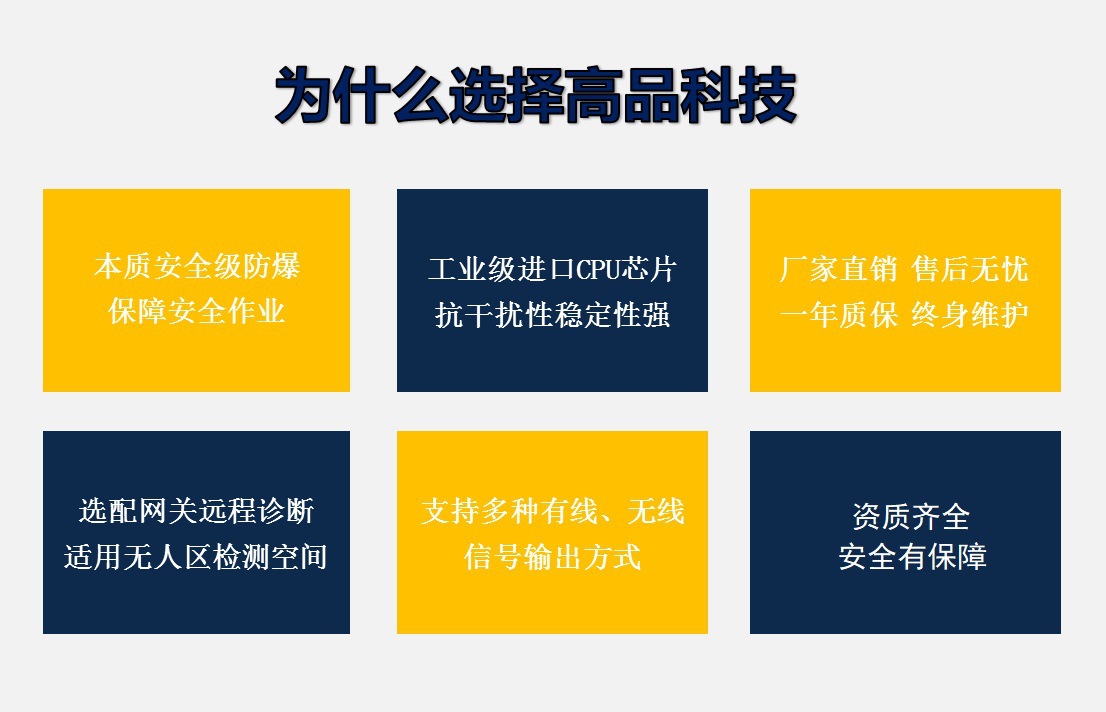 为什么选择高品科技

本质安全级防爆
保障安全作业

工业级进口CPU芯片
抗干扰性稳定性强

厂家直销 售后无忧
一年质保 终身维护

选配网关远程诊断
适用无人区检测空间

支持多种有线、无线
信号输出方式

资质齐全
安全有保障